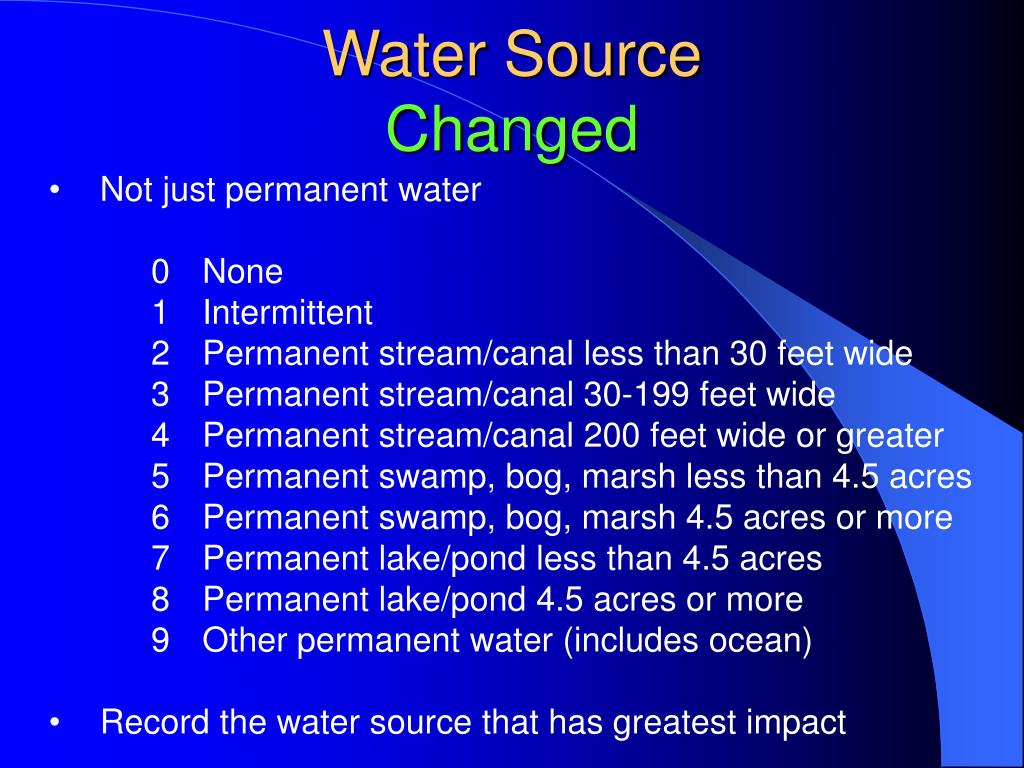 Water Source
Changed

• Not just permanent water

0 None
1 Intermittent
2 Permanent stream/canal less than 30 feet wide
3 Permanent stream/canal 30-199 feet wide
4 Permanent stream/canal 200 feet wide or greater
5 Permanent swamp, bog, marsh less than 4.5 acres
6 Permanent swamp, bog, marsh 4.5 acres or more
7 Permanent lake/pond less than 4.5 acres
8 Permanent lake/pond 4.5 acres or more
9 Other permanent water (includes ocean)

• Record the water source that has greatest impact